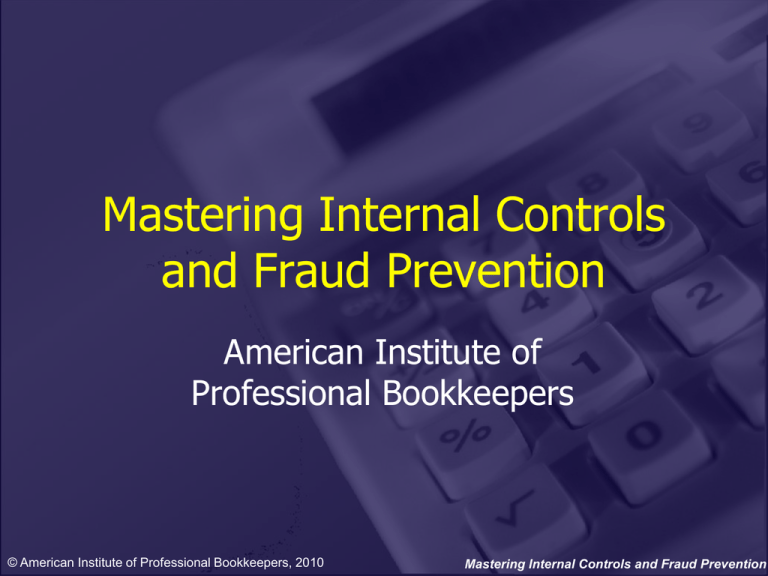 Mastering Internal Controls and Fraud Prevention

American Institute of Professional Bookkeepers

© American Institute of Professional Bookkeepers, 2010

Mastering Internal Controls and Fraud Prevention